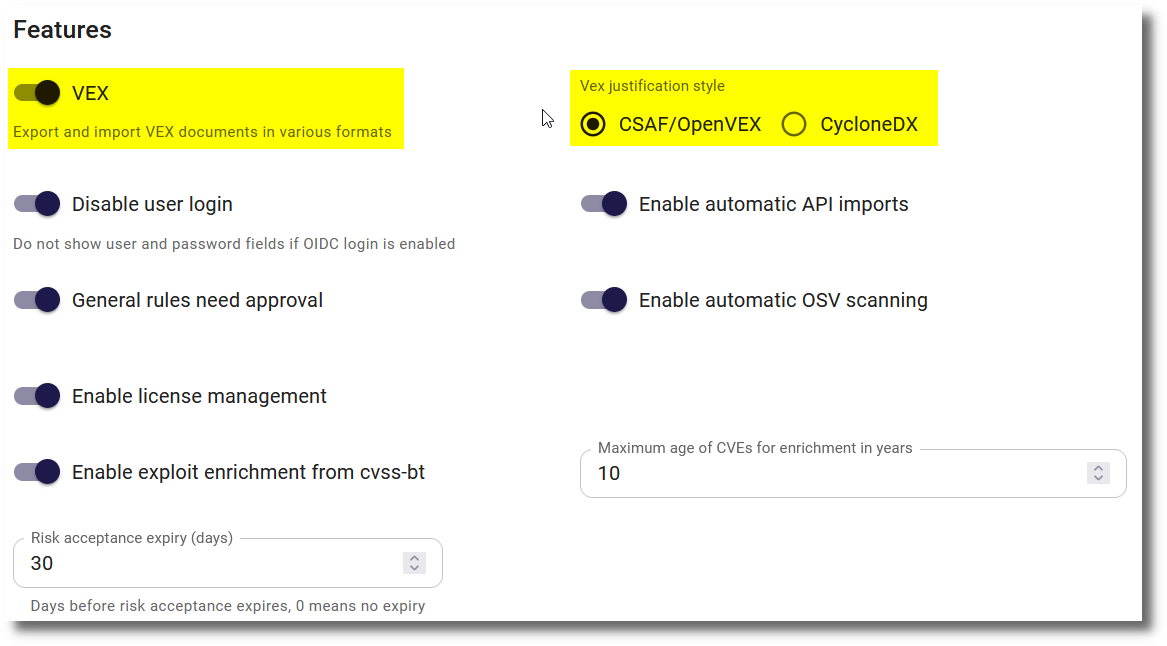 Features

VEX

Export and import VEX documents in various formats

Vex justification style

CSAF/OpenVEX

CycloneDX

Disable user login

Do not show user and password fields if OIDC login is enabled

Enable automatic API imports

General rules need approval

Enable automatic OSV scanning

Enable license management

Enable exploit enrichment from cvss-bt

Maximum age of CVEs for enrichment in years

10

Risk acceptance expiry (days)

30

Days before risk acceptance expires, 0 means no expiry